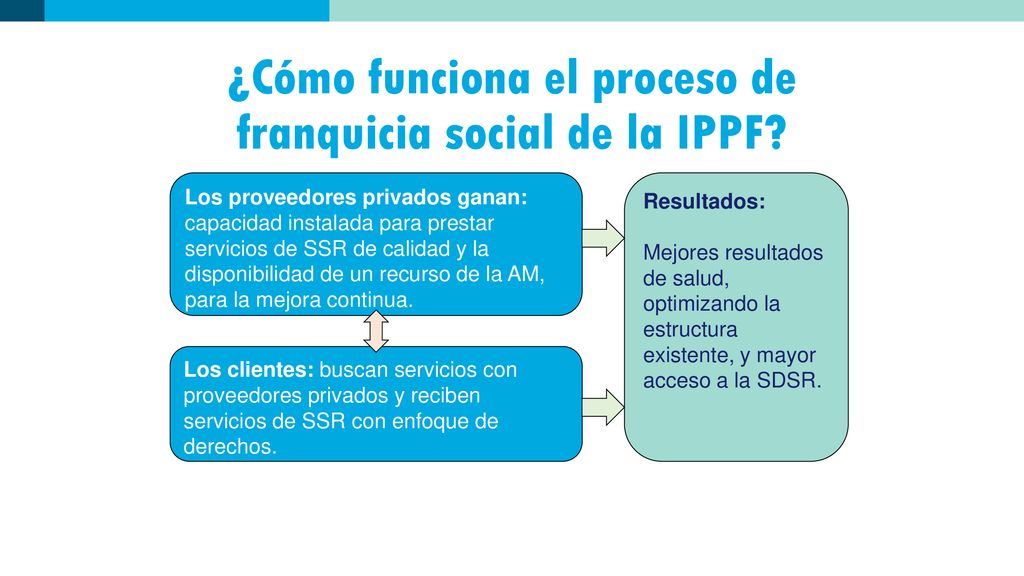 ¿Cómo funciona el proceso de franquicia social de la IPPF?

Los proveedores privados ganan: capacidad instalada para prestar servicios de SSR de calidad y la disponibilidad de un recurso de la AM, para la mejora continua.

Los clientes: buscan servicios con proveedores privados y reciben servicios de SSR con enfoque de derechos.

Resultados:

Mejores resultados de salud, optimizando la estructura existente, y mayor acceso a la SDSR.